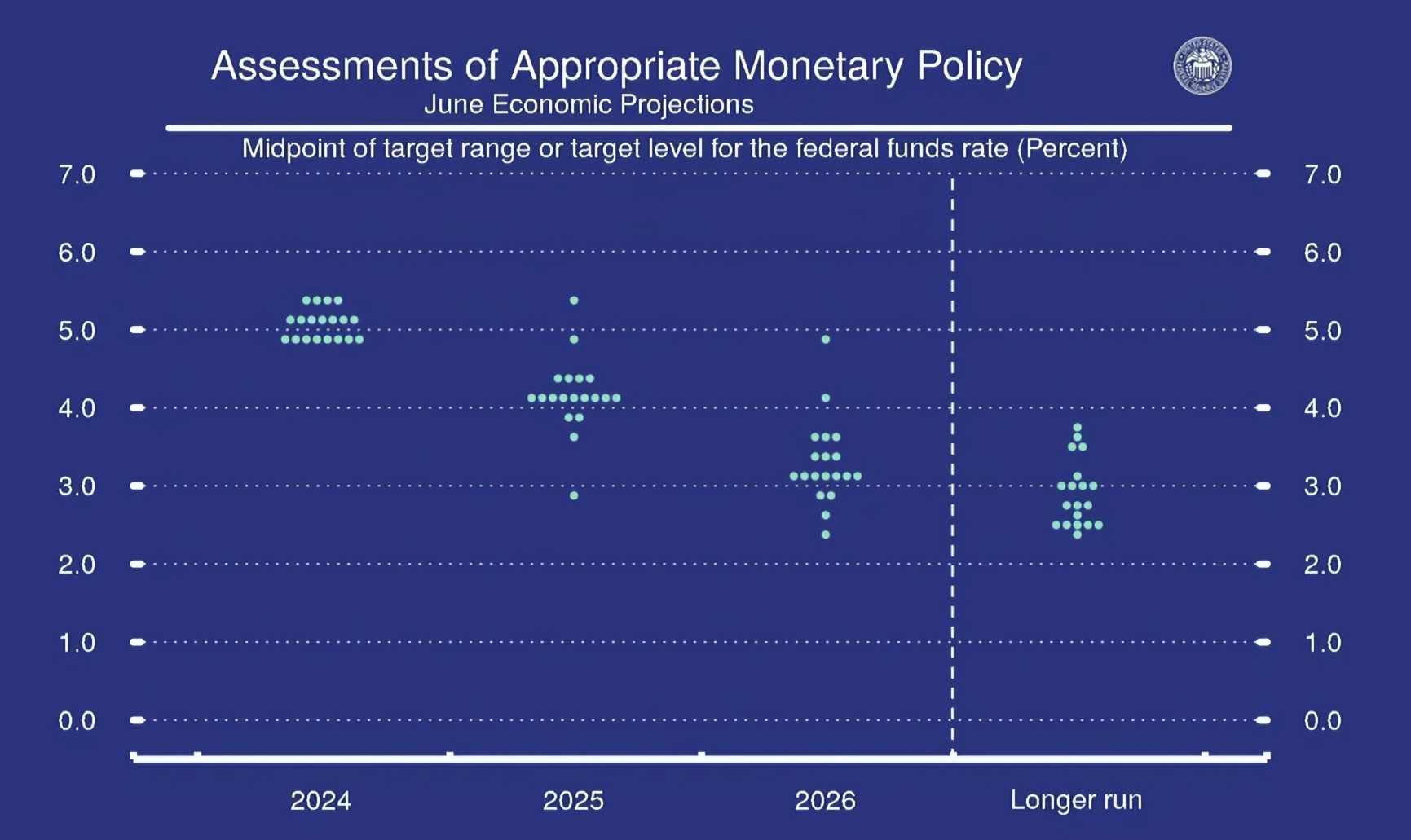 Assessments of Appropriate Monetary Policy
June Economic Projections

Midpoint of target range or target level for the federal funds rate (Percent)

7.0
6.0
5.0
4.0
3.0
2.0
1.0
0.0

7.0
6.0
5.0
4.0
3.0
2.0
1.0
0.0

2024
2025
2026
Longer run